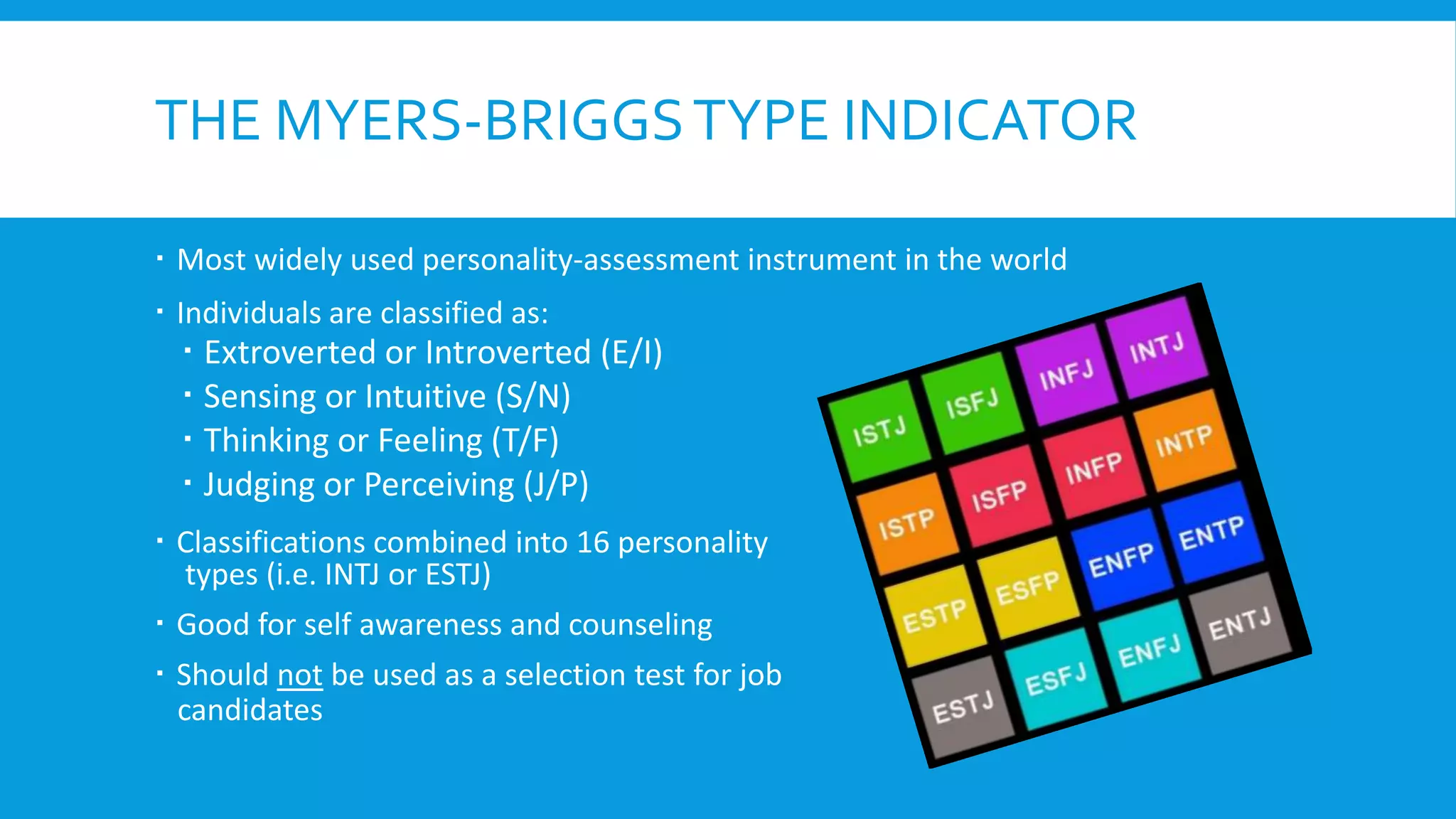 THE MYERS-BRIGGS TYPE INDICATOR

▪ Most widely used personality-assessment instrument in the world

▪ Individuals are classified as:
▪ Extroverted or Introverted (E/I)
▪ Sensing or Intuitive (S/N)
▪ Thinking or Feeling (T/F)
▪ Judging or Perceiving (J/P)

▪ Classifications combined into 16 personality types (i.e. INTJ or ESTJ)

▪ Good for self awareness and counseling

▪ Should not be used as a selection test for job candidates

| ISTJ | ISFJ | INFJ | INTJ |
|---|---|---|---|
| ISTP | ISFP | INFP | INTP |
| ESTP | ESFP | ENFP | ENTP |
| ESTJ | ESFJ | ENFJ | ENTJ |